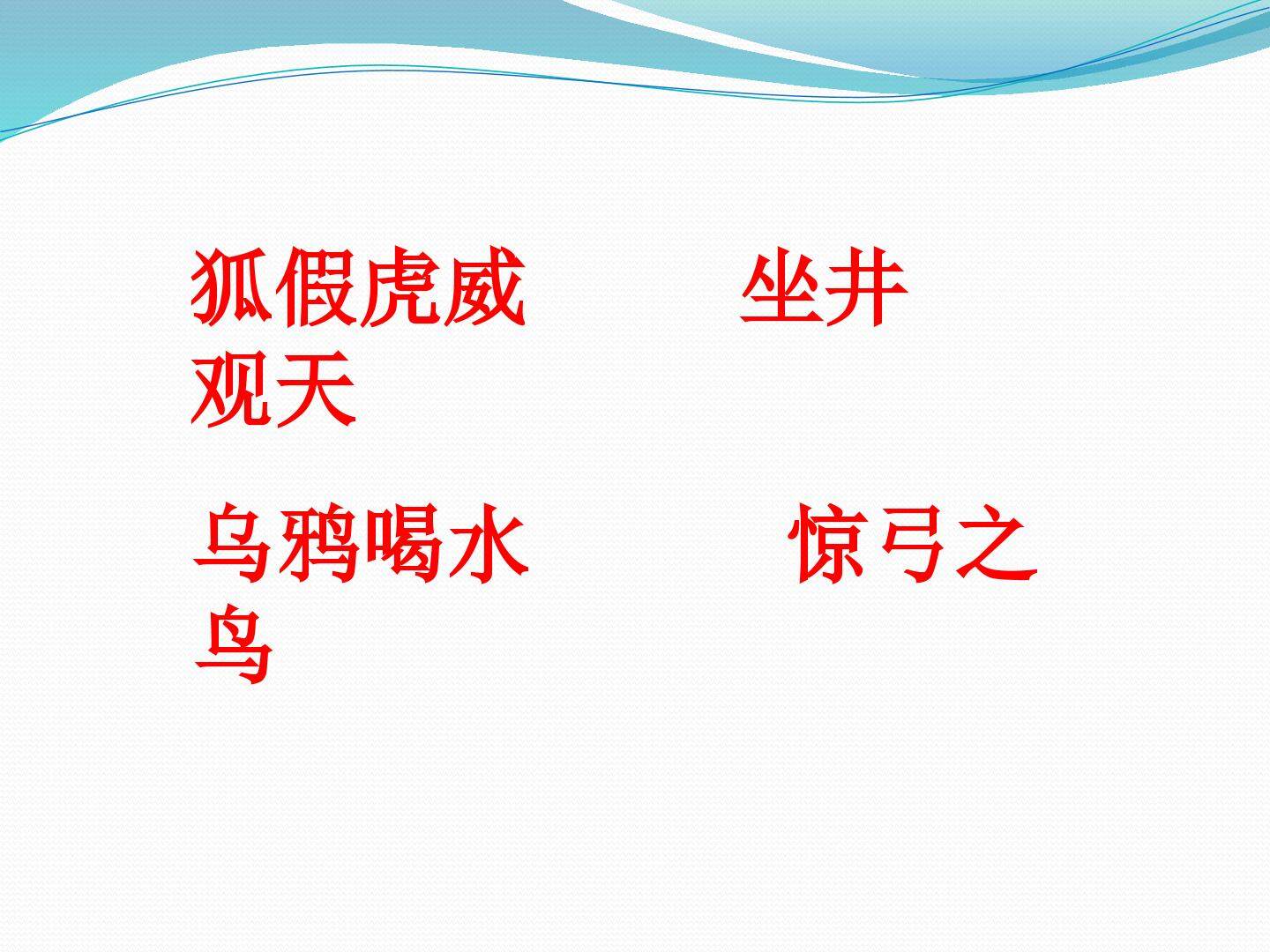 狐假虎威　　　坐井观天

乌鸦喝水　　　惊弓之鸟